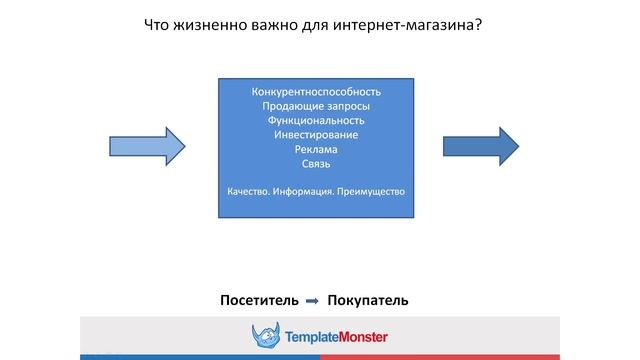 Что жизненно важно для интернет-магазина?

Конкурентноспособность
Продающие запросы
Функциональность
Инвестирование
Реклама
Связь

Качество. Информация. Преимущество

Посетитель → Покупатель

TemplateMonster